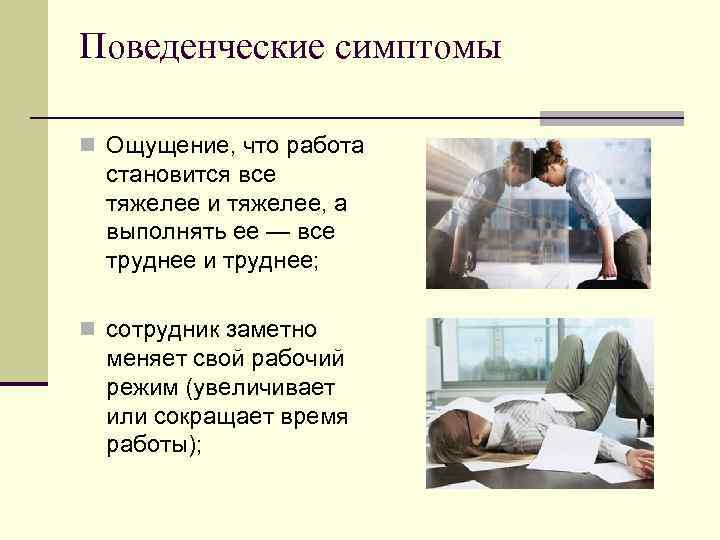 Поведенческие симптомы

Ощущение, что работа становится все тяжелее и тяжелее, а выполнять ее — все труднее и труднее;

сотрудник заметно меняет свой рабочий режим (увеличивает или сокращает время работы);